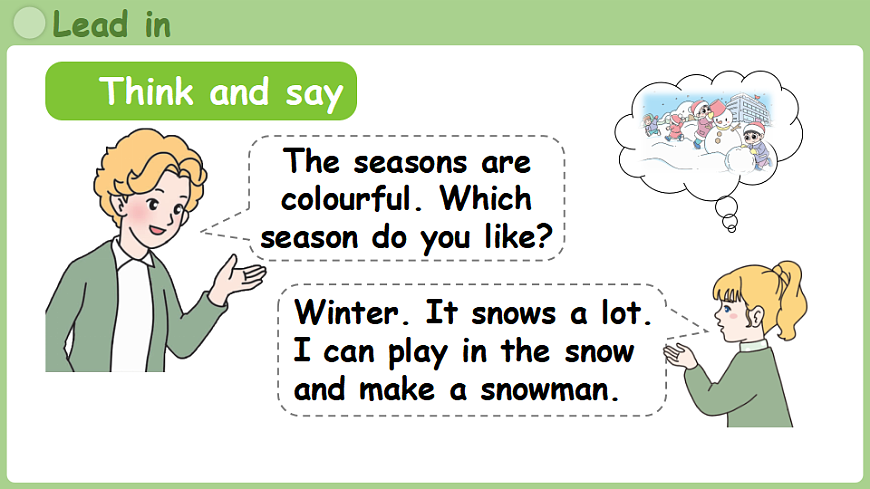 Lead in

Think and say

The seasons are colourful. Which season do you like?

Winter. It snows a lot. I can play in the snow and make a snowman.